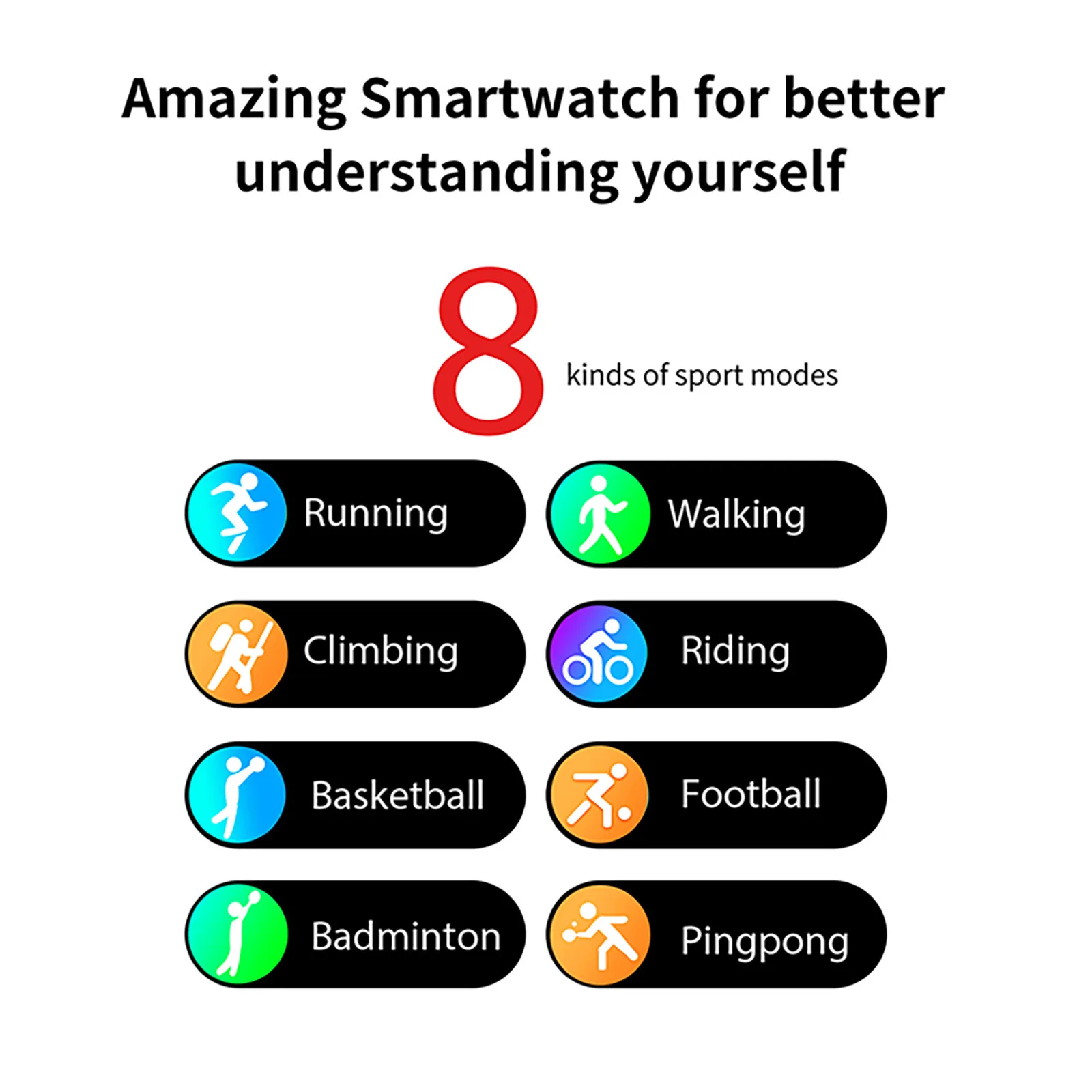 Amazing Smartwatch for better understanding yourself

8 kinds of sport modes

Running

Walking

Climbing

Riding

Basketball

Football

Badminton

Pingpong